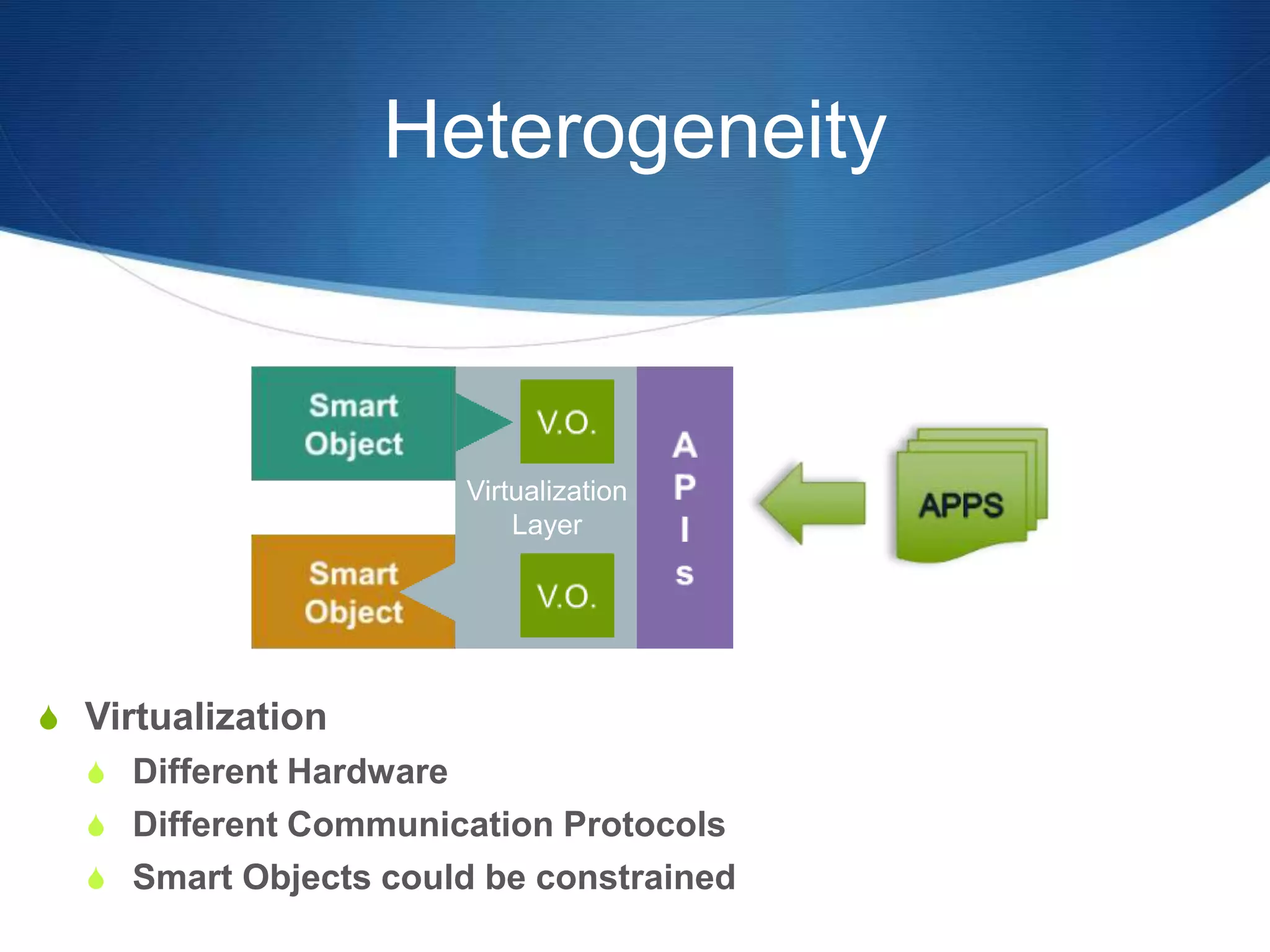 Heterogeneity

Smart Object

V.O.

Virtualization Layer

Smart Object

V.O.

A
P
I
s

APPS

Virtualization

Different Hardware

Different Communication Protocols

Smart Objects could be constrained